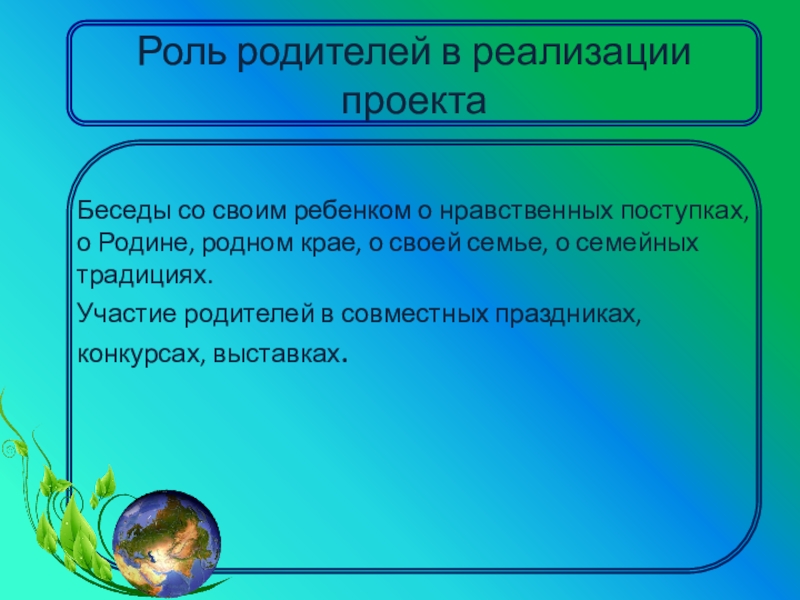 Роль родителей в реализации проекта

Беседы со своим ребенком о нравственных поступках, о Родине, родном крае, о своей семье, о семейных традициях.

Участие родителей в совместных праздниках, конкурсах, выставках.